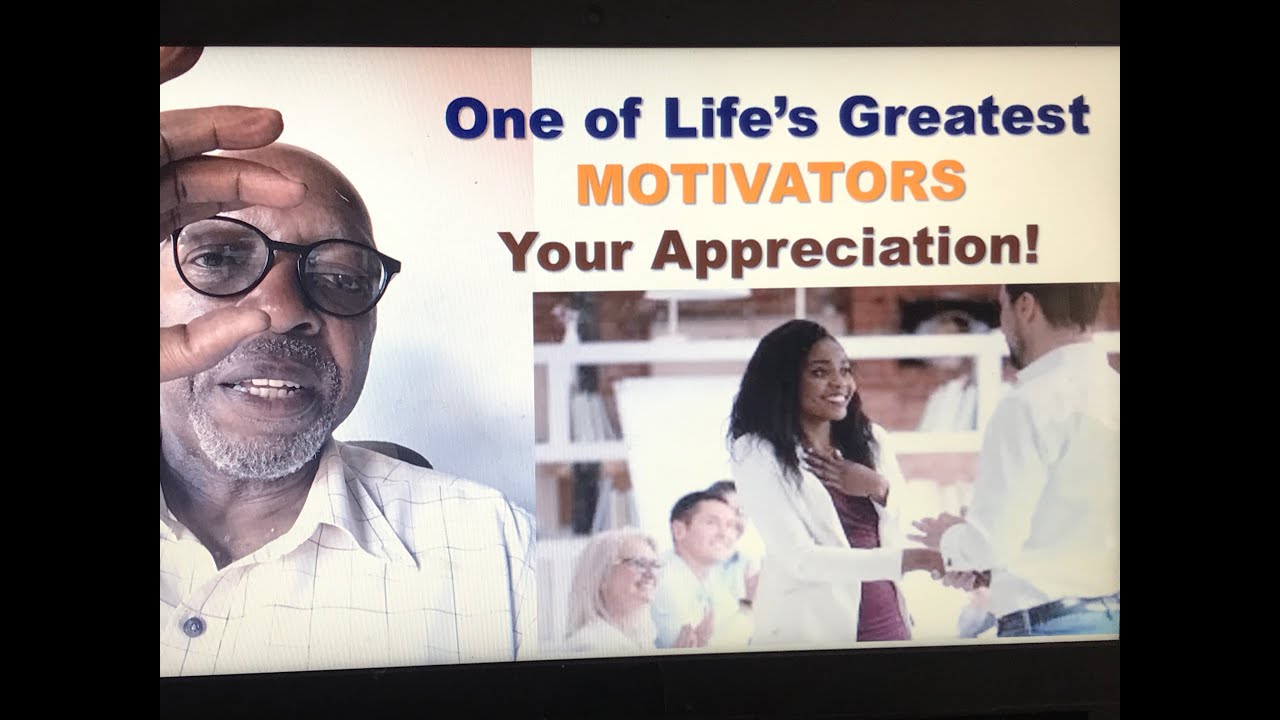 One of Life's Greatest
MOTIVATORS
Your Appreciation!